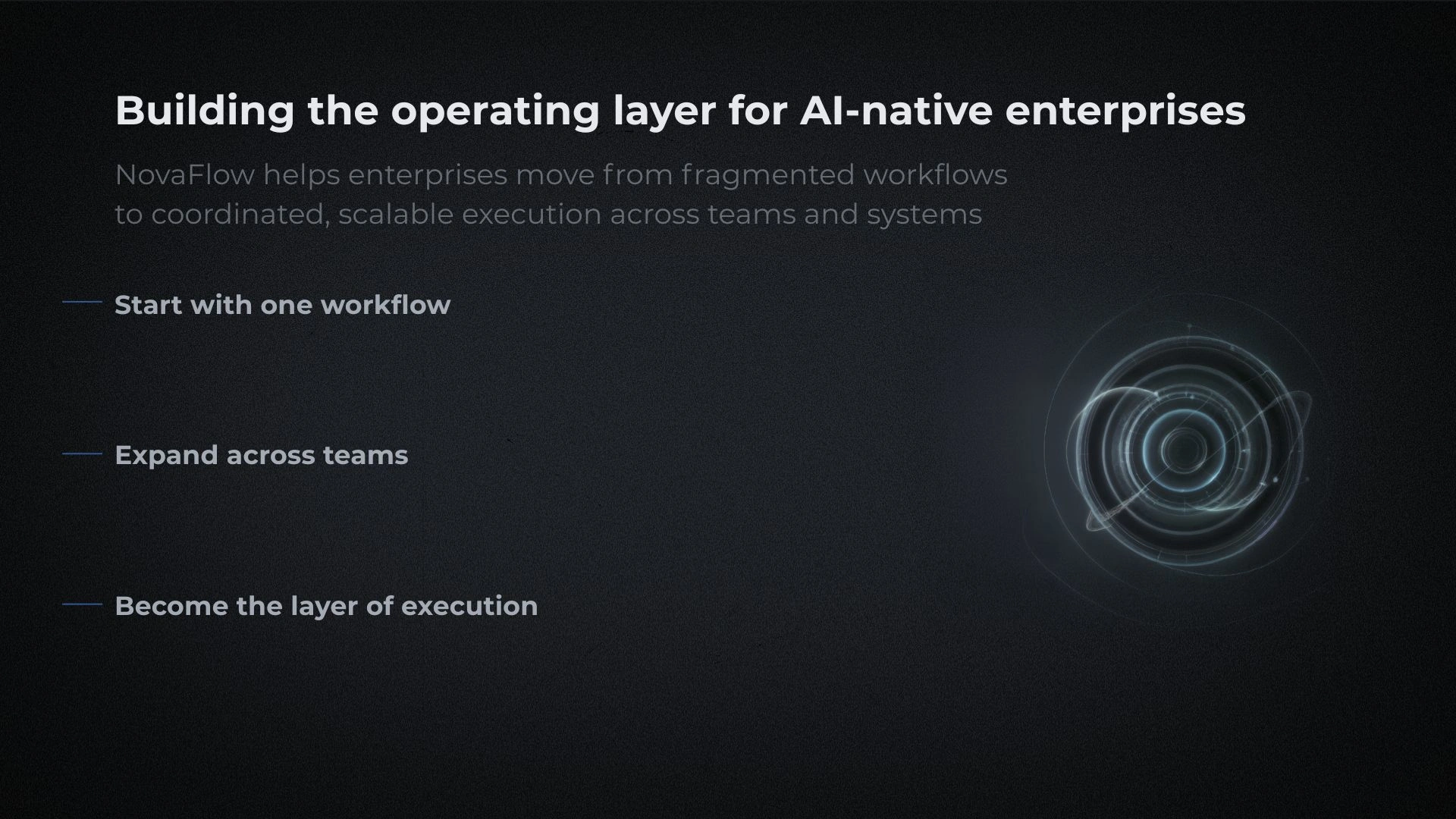 Building the operating layer for AI-native enterprises

NovaFlow helps enterprises move from fragmented workflows to coordinated, scalable execution across teams and systems

Start with one workflow

Expand across teams

Become the layer of execution